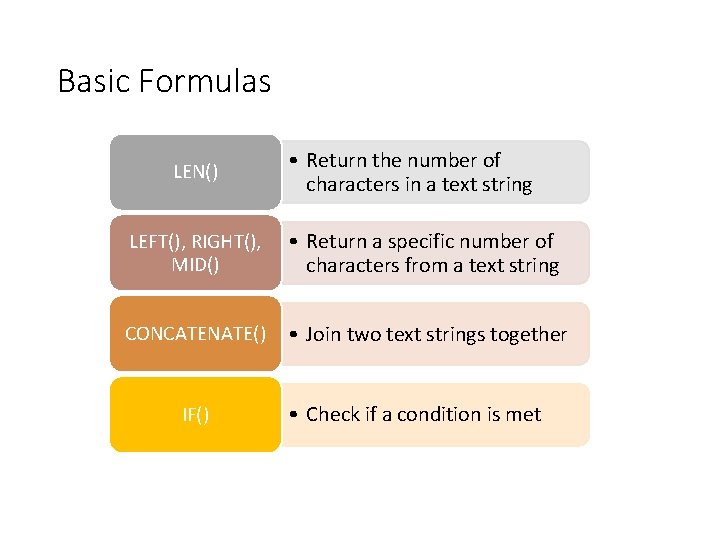 Basic Formulas

LEN()

• Return the number of characters in a text string

LEFT(), RIGHT(), MID()

• Return a specific number of characters from a text string

CONCATENATE()

• Join two text strings together

IF()

• Check if a condition is met